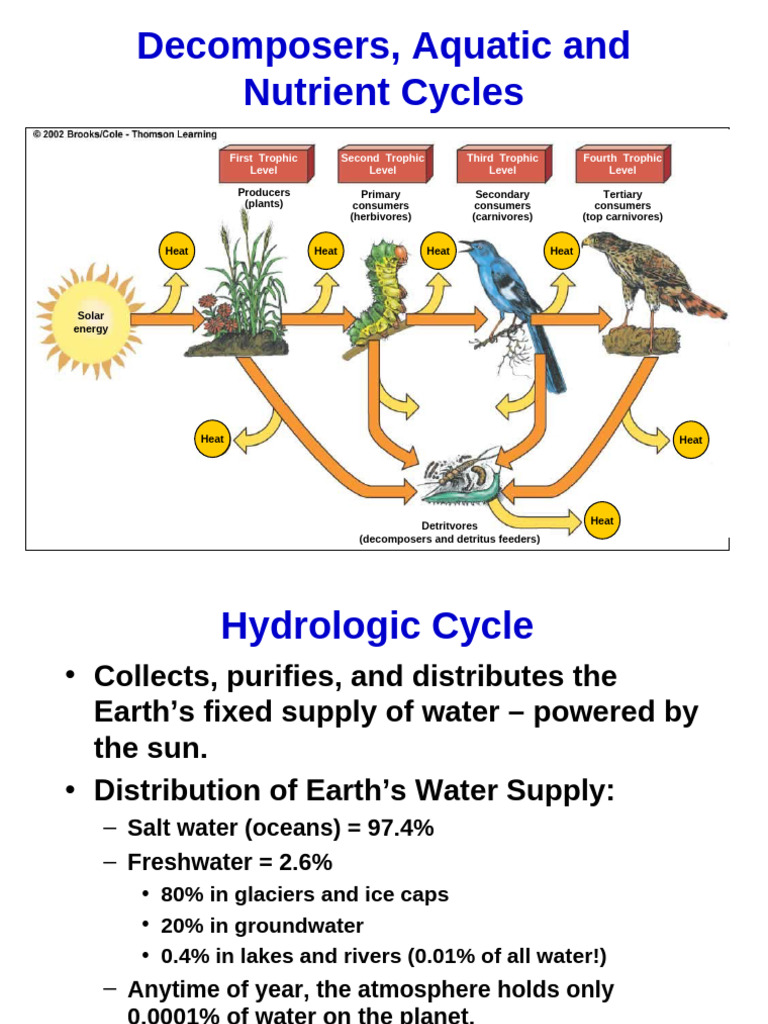 Decomposers, Aquatic and Nutrient Cycles

© 2002 Brooks/Cole - Thomson Learning

First Trophic Level

Second Trophic Level

Third Trophic Level

Fourth Trophic Level

Producers (plants)

Primary consumers (herbivores)

Secondary consumers (carnivores)

Tertiary consumers (top carnivores)

Heat

Heat

Heat

Heat

Solar energy

Heat

Heat

Heat

Detritvores (decomposers and detritus feeders)

Hydrologic Cycle

• Collects, purifies, and distributes the Earth's fixed supply of water – powered by the sun.

• Distribution of Earth's Water Supply:

– Salt water (oceans) = 97.4%

– Freshwater = 2.6%

• 80% in glaciers and ice caps

• 20% in groundwater

• 0.4% in lakes and rivers (0.01% of all water!)

– Anytime of year, the atmosphere holds only 0.0001% of water on the planet.